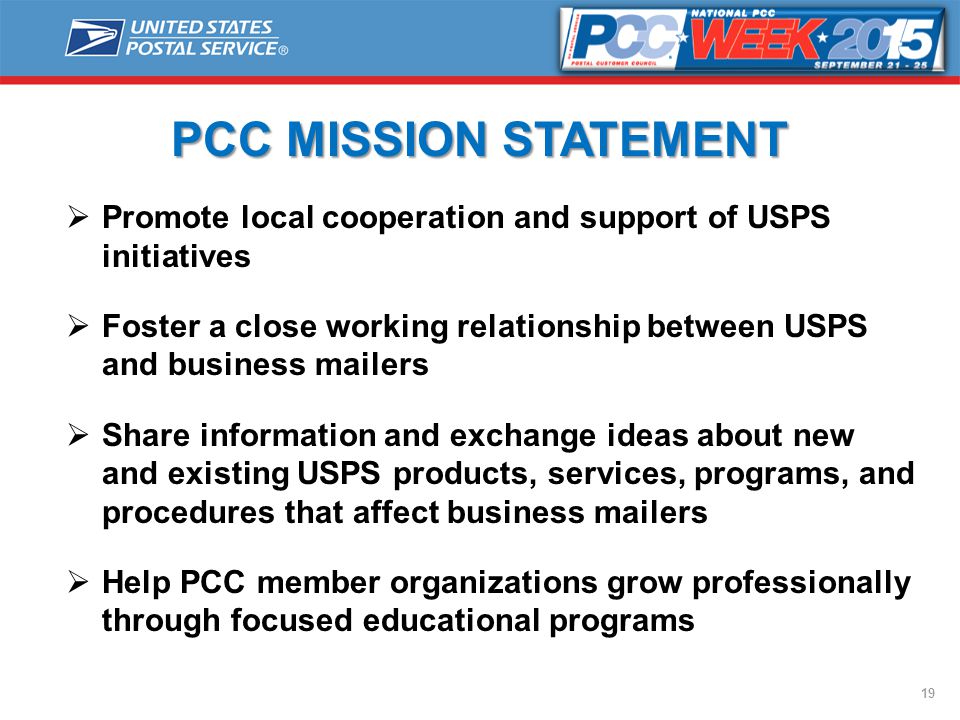 UNITED STATES POSTAL SERVICE®

NATIONAL PCC
PCC WEEK 2015
POSTAL CUSTOMER COUNCIL
SEPTEMBER 21 - 25

PCC MISSION STATEMENT

➢ Promote local cooperation and support of USPS initiatives

➢ Foster a close working relationship between USPS and business mailers

➢ Share information and exchange ideas about new and existing USPS products, services, programs, and procedures that affect business mailers

➢ Help PCC member organizations grow professionally through focused educational programs

19